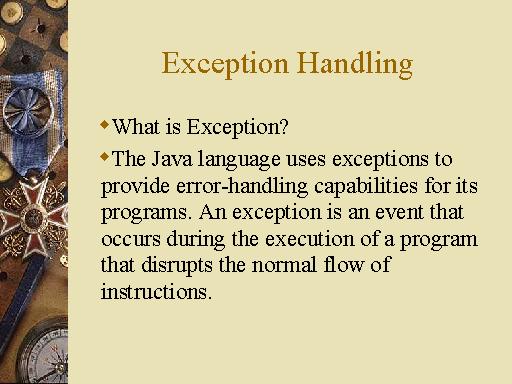 Exception Handling

What is Exception?

The Java language uses exceptions to provide error-handling capabilities for its programs. An exception is an event that occurs during the execution of a program that disrupts the normal flow of instructions.